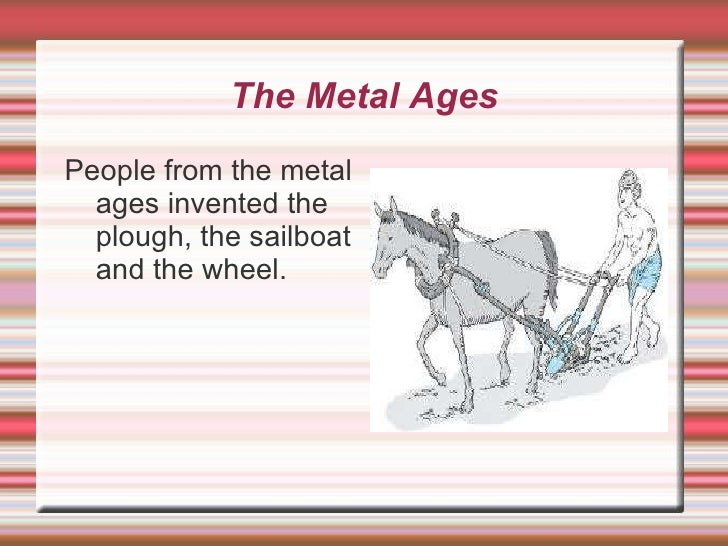 The Metal Ages

People from the metal ages invented the plough, the sailboat and the wheel.